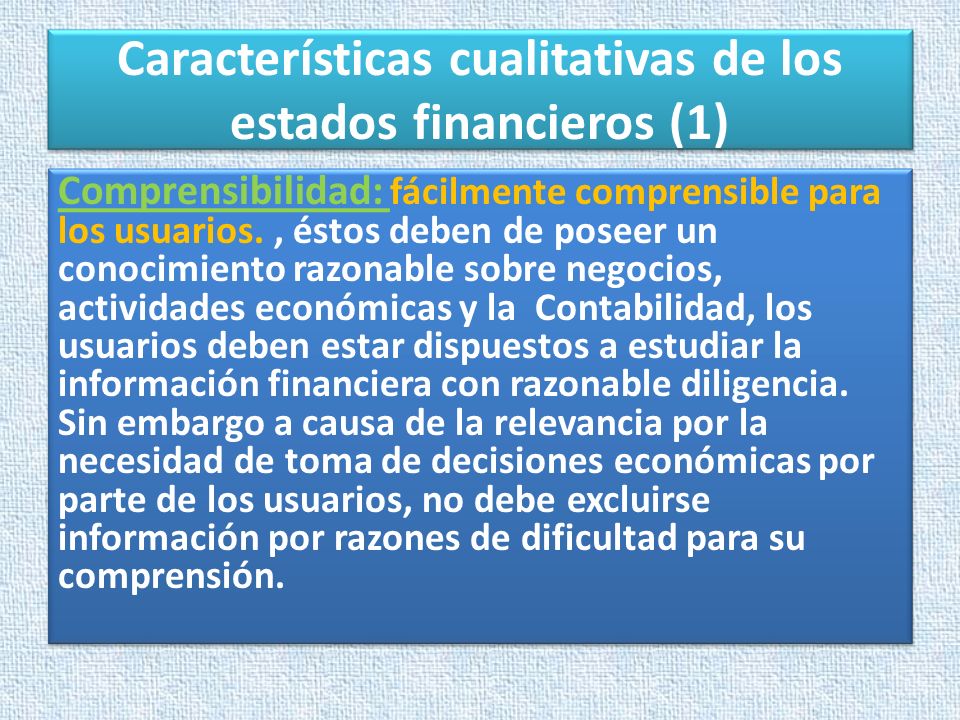 Características cualitativas de los estados financieros (1)

Comprensibilidad: fácilmente comprensible para los usuarios. , éstos deben de poseer un conocimiento razonable sobre negocios, actividades económicas y la Contabilidad, los usuarios deben estar dispuestos a estudiar la información financiera con razonable diligencia. Sin embargo a causa de la relevancia por la necesidad de toma de decisiones económicas por parte de los usuarios, no debe excluirse información por razones de dificultad para su comprensión.